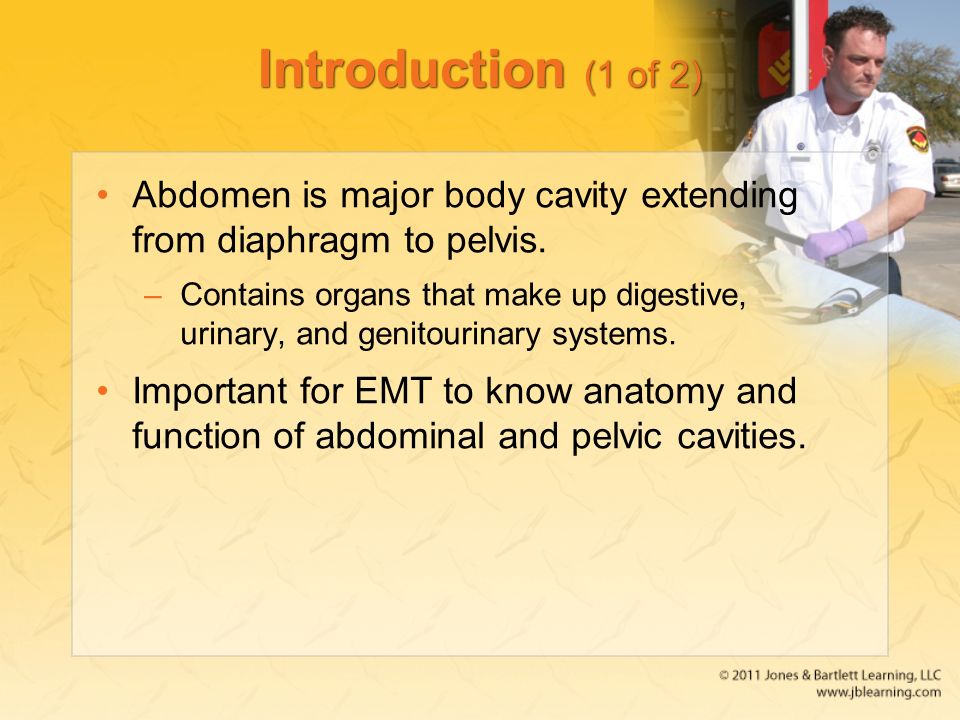 Introduction (1 of 2)

• Abdomen is major body cavity extending from diaphragm to pelvis.

– Contains organs that make up digestive, urinary, and genitourinary systems.

• Important for EMT to know anatomy and function of abdominal and pelvic cavities.

© 2011 Jones & Bartlett Learning, LLC
www.jblearning.com